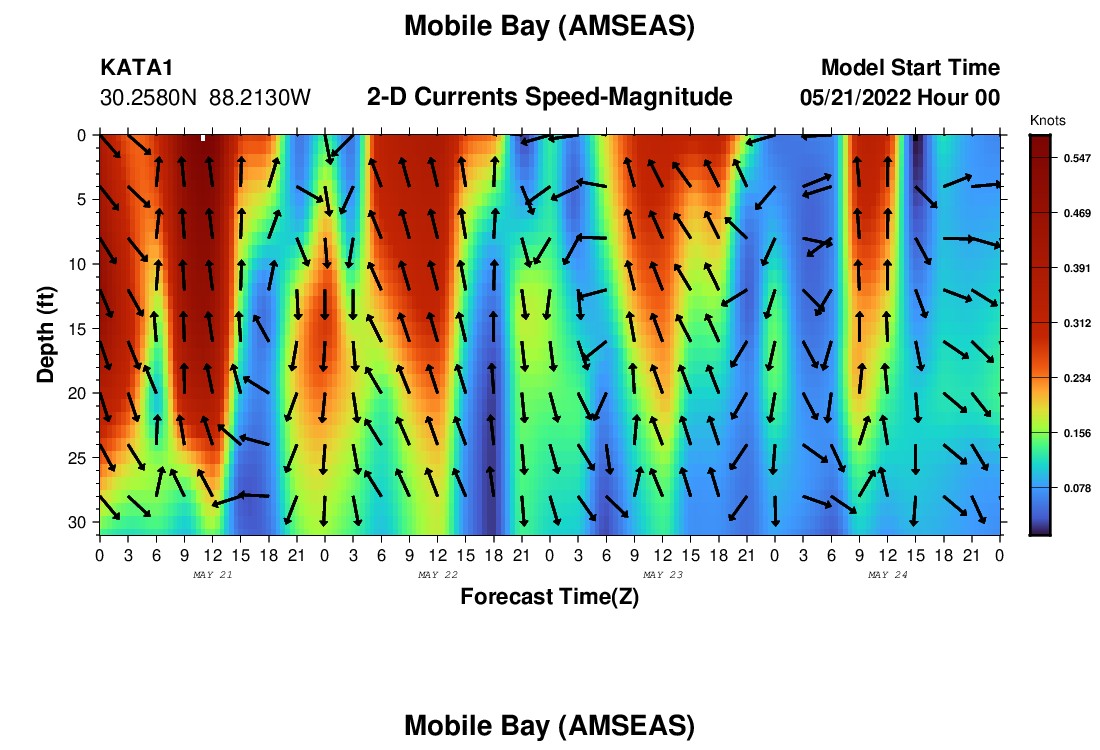 Mobile Bay (AMSEAS)

KATA1
30.2580N 88.2130W

2-D Currents Speed-Magnitude

Model Start Time
05/21/2022 Hour 00

Knots
0.547
0.469
0.391
0.312
0.234
0.156
0.078

Depth (ft)
0
5
10
15
20
25
30

0 3 6 9 12 15 18 21 0 3 6 9 12 15 18 21 0 3 6 9 12 15 18 21 0 3 6 9 12 15 18 21 0
MAY 21
MAY 22
MAY 23
MAY 24

Forecast Time(Z)

Mobile Bay (AMSEAS)